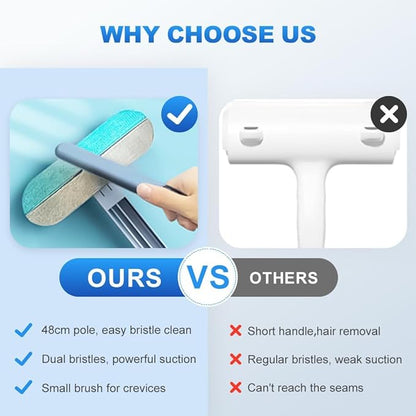 WHY CHOOSE US

OURS VS OTHERS

48cm pole, easy bristle clean

Dual bristles, powerful suction

Small brush for crevices

Short handle,hair removal

Regular bristles, weak suction

Can't reach the seams